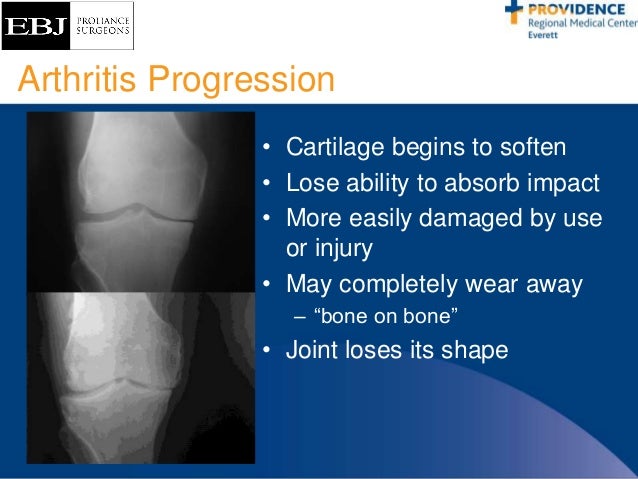 EBJ PROLIANCE SURGEONS

PROVIDENCE Regional Medical Center Everett

Arthritis Progression

• Cartilage begins to soften
• Lose ability to absorb impact
• More easily damaged by use or injury
• May completely wear away
– “bone on bone”
• Joint loses its shape